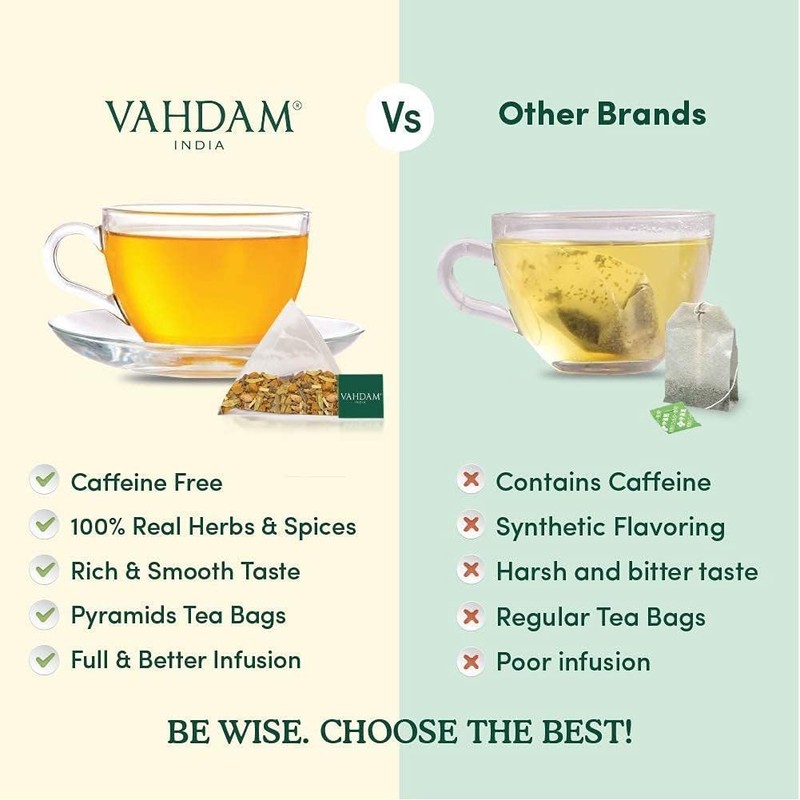 VAHDAM®
INDIA

Vs

Other Brands

VAHDAM
INDIA

Caffeine Free
100% Real Herbs & Spices
Rich & Smooth Taste
Pyramids Tea Bags
Full & Better Infusion

Contains Caffeine
Synthetic Flavoring
Harsh and bitter taste
Regular Tea Bags
Poor infusion

BE WISE. CHOOSE THE BEST!